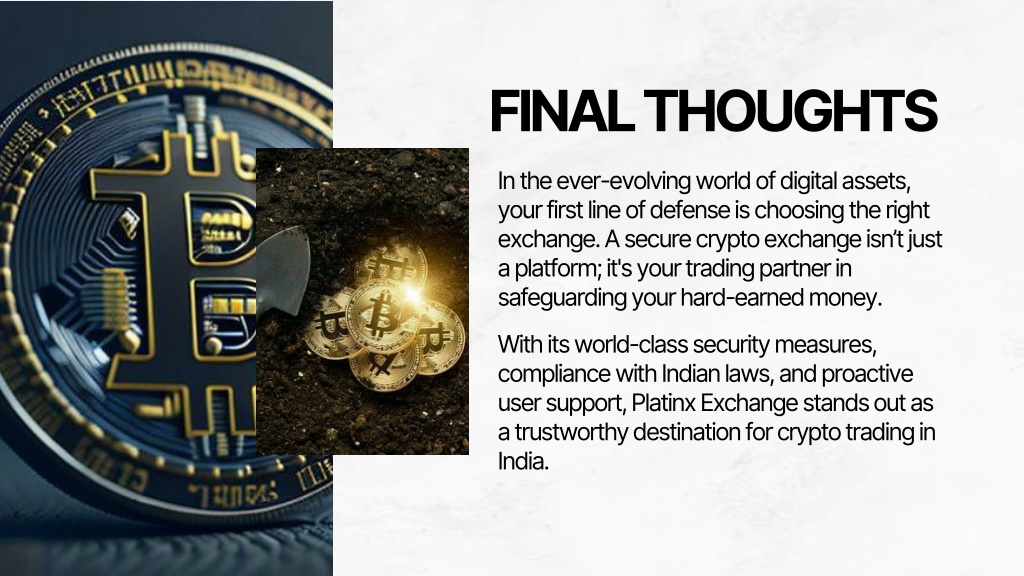 FINAL THOUGHTS

In the ever-evolving world of digital assets, your first line of defense is choosing the right exchange. A secure crypto exchange isn't just a platform; it's your trading partner in safeguarding your hard-earned money.

With its world-class security measures, compliance with Indian laws, and proactive user support, Platinx Exchange stands out as a trustworthy destination for crypto trading in India.